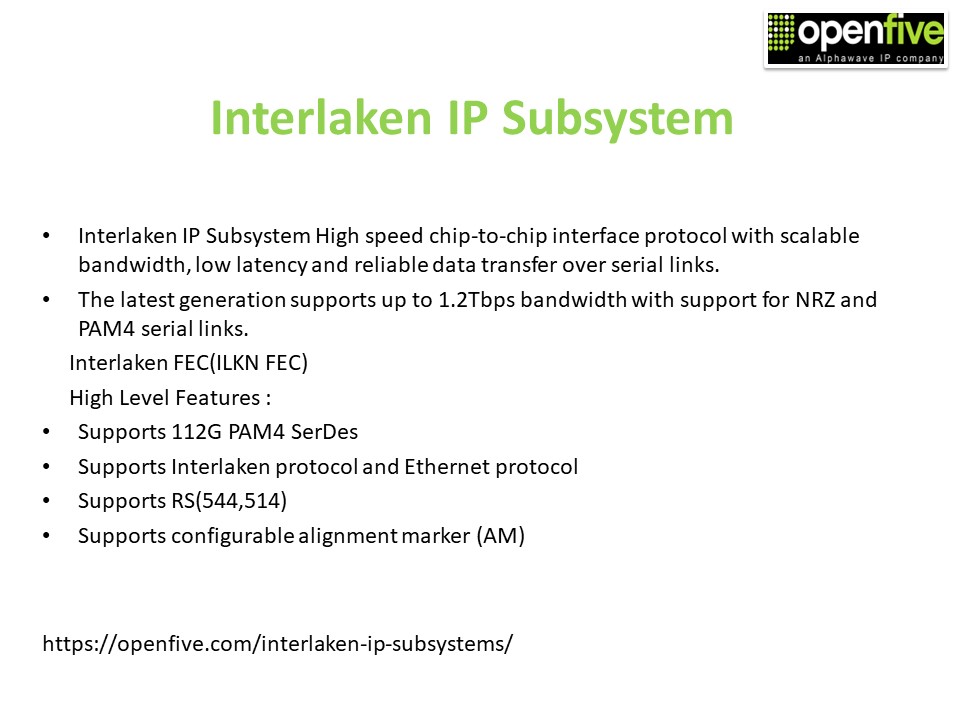 openfive
an Alphawave IP company

Interlaken IP Subsystem

• Interlaken IP Subsystem High speed chip-to-chip interface protocol with scalable bandwidth, low latency and reliable data transfer over serial links.
• The latest generation supports up to 1.2Tbps bandwidth with support for NRZ and PAM4 serial links.

Interlaken FEC(ILKN FEC)

High Level Features :

• Supports 112G PAM4 SerDes
• Supports Interlaken protocol and Ethernet protocol
• Supports RS(544,514)
• Supports configurable alignment marker (AM)

https://openfive.com/interlaken-ip-subsystems/